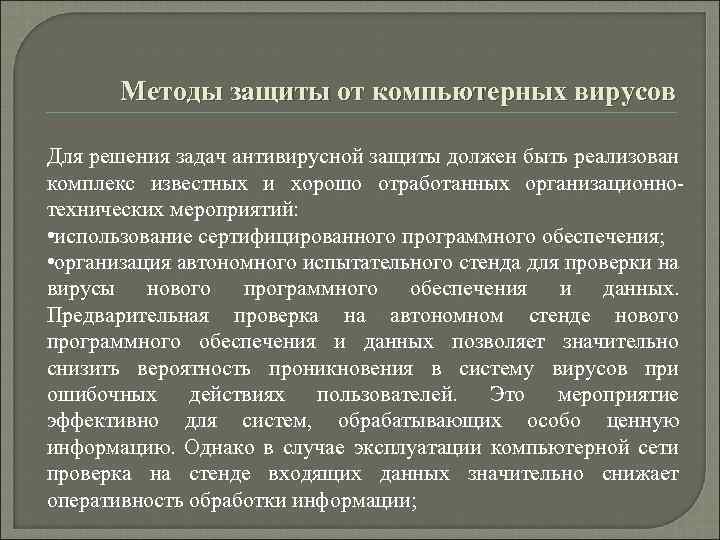 Методы защиты от компьютерных вирусов

Для решения задач антивирусной защиты должен быть реализован комплекс известных и хорошо отработанных организационно-технических мероприятий:
•использование сертифицированного программного обеспечения;
•организация автономного испытательного стенда для проверки на вирусы нового программного обеспечения и данных. Предварительная проверка на автономном стенде нового программного обеспечения и данных позволяет значительно снизить вероятность проникновения в систему вирусов при ошибочных действиях пользователей. Это мероприятие эффективно для систем, обрабатывающих особо ценную информацию. Однако в случае эксплуатации компьютерной сети проверка на стенде входящих данных значительно снижает оперативность обработки информации;